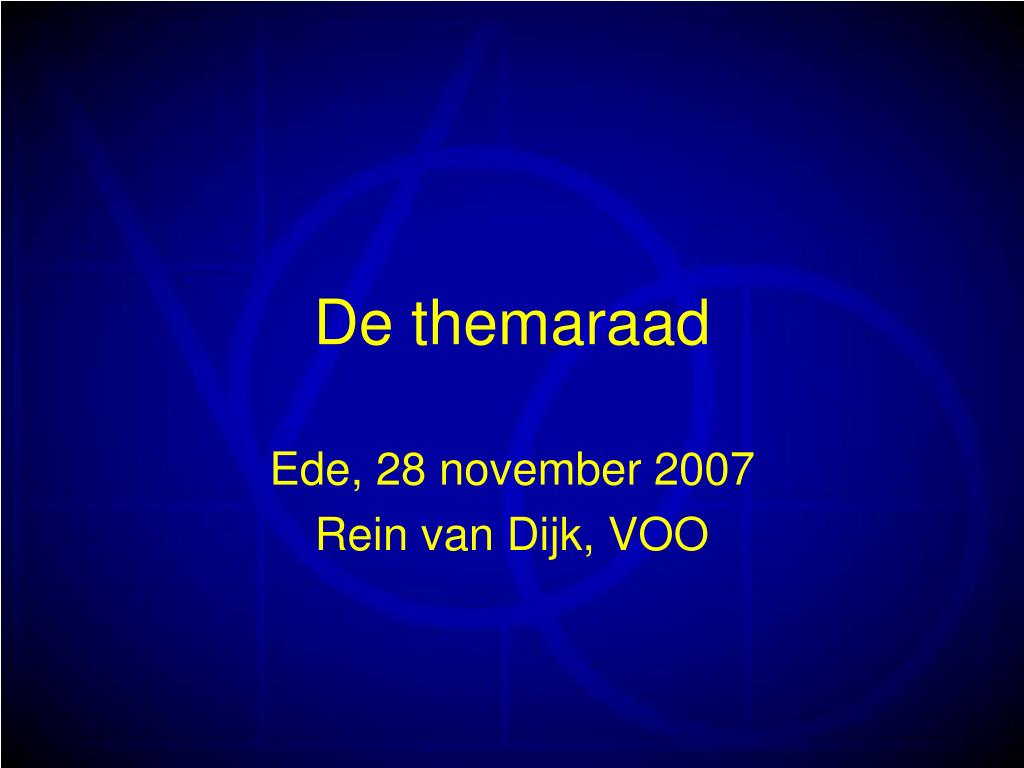 De themaraad

Ede, 28 november 2007
Rein van Dijk, VOO